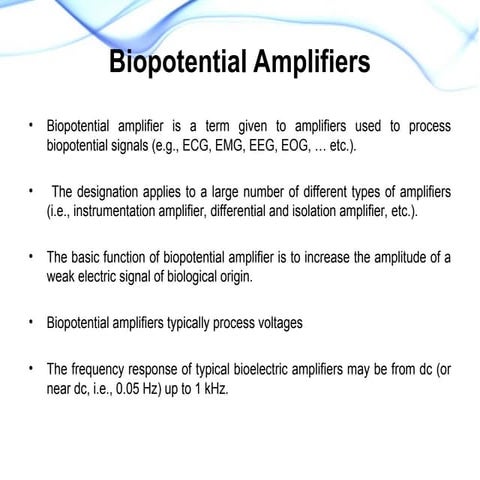 Biopotential Amplifiers

• Biopotential amplifier is a term given to amplifiers used to process biopotential signals (e.g., ECG, EMG, EEG, EOG, … etc.).

• The designation applies to a large number of different types of amplifiers (i.e., instrumentation amplifier, differential and isolation amplifier, etc.).

• The basic function of biopotential amplifier is to increase the amplitude of a weak electric signal of biological origin.

• Biopotential amplifiers typically process voltages

• The frequency response of typical bioelectric amplifiers may be from dc (or near dc, i.e., 0.05 Hz) up to 1 kHz.